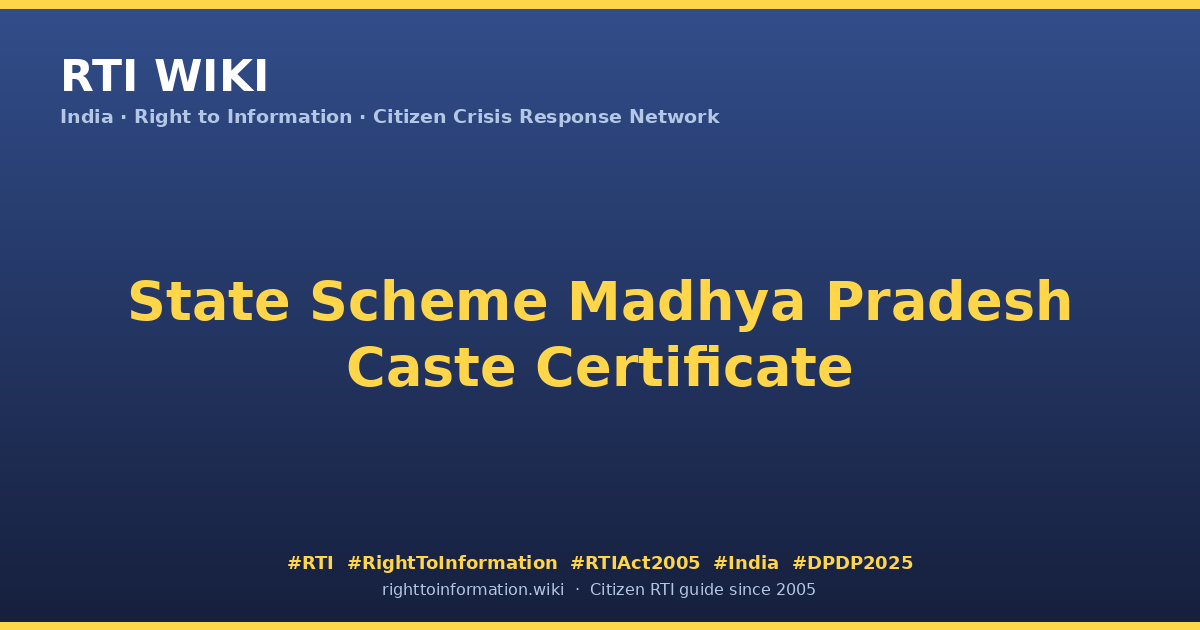 RTI WIKI

India · Right to Information · Citizen Crisis Response Network

State Scheme Madhya Pradesh Caste Certificate

#RTI #RightToInformation #RTIAct2005 #India #DPDP2025

righttoinformation.wiki · Citizen RTI guide since 2005